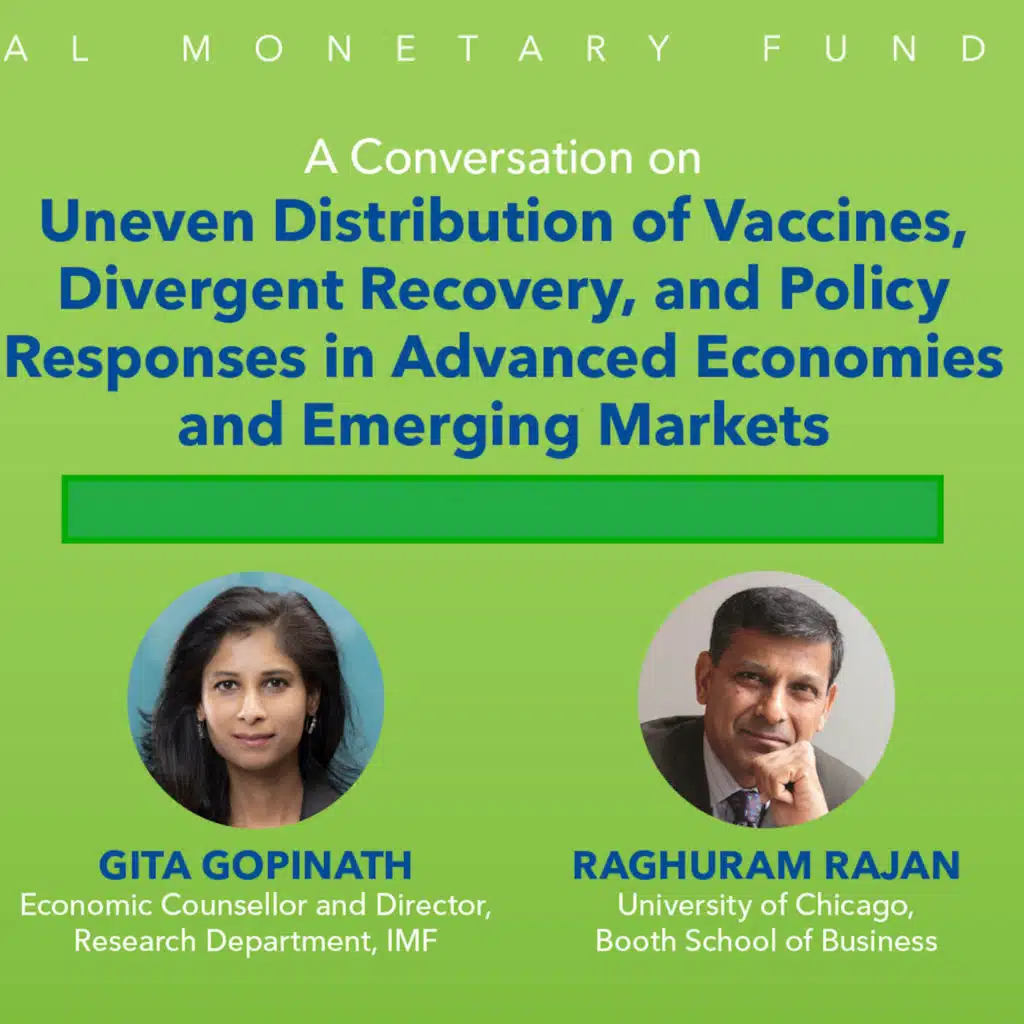 AL MONETARY FUND

A Conversation on
Uneven Distribution of Vaccines, Divergent Recovery, and Policy Responses in Advanced Economies and Emerging Markets

GITA GOPINATH
Economic Counsellor and Director, Research Department, IMF

RAGHURAM RAJAN
University of Chicago, Booth School of Business